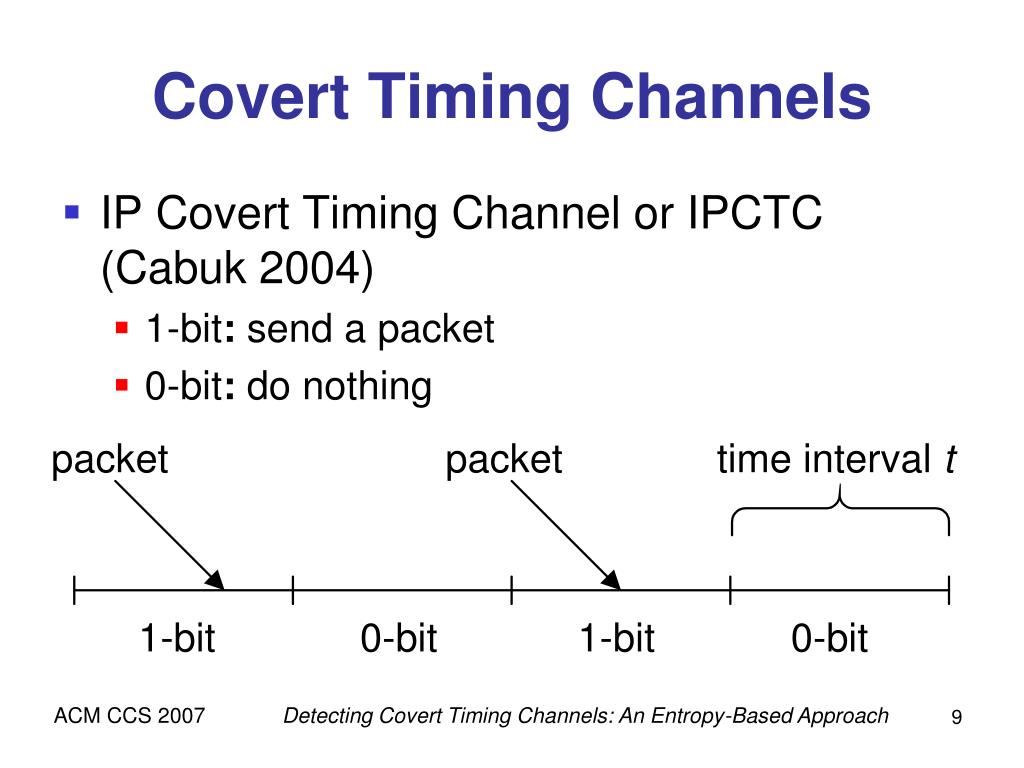 Covert Timing Channels

IP Covert Timing Channel or IPCTC (Cabuk 2004)

1-bit: send a packet

0-bit: do nothing

packet

packet

time interval $t$

1-bit

0-bit

1-bit

0-bit

ACM CCS 2007

Detecting Covert Timing Channels: An Entropy-Based Approach

9